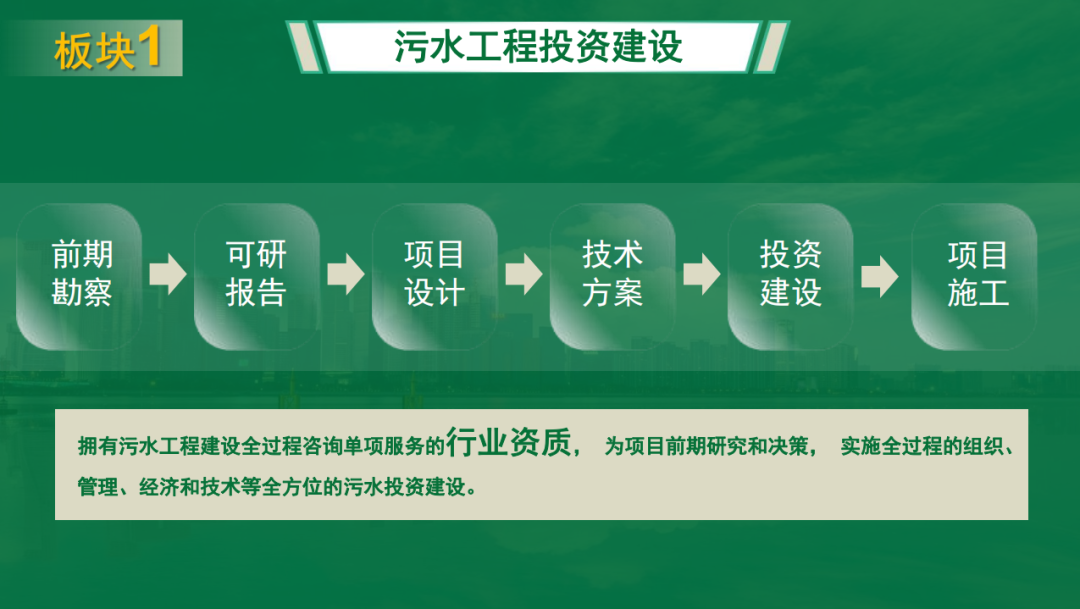 板块1

污水工程投资建设

前期勘察

可研报告

项目设计

技术方案

投资建设

项目施工

拥有污水工程建设全过程咨询单项服务的行业资质， 为项目前期研究和决策， 实施全过程的组织、管理、经济和技术等全方位的污水投资建设。